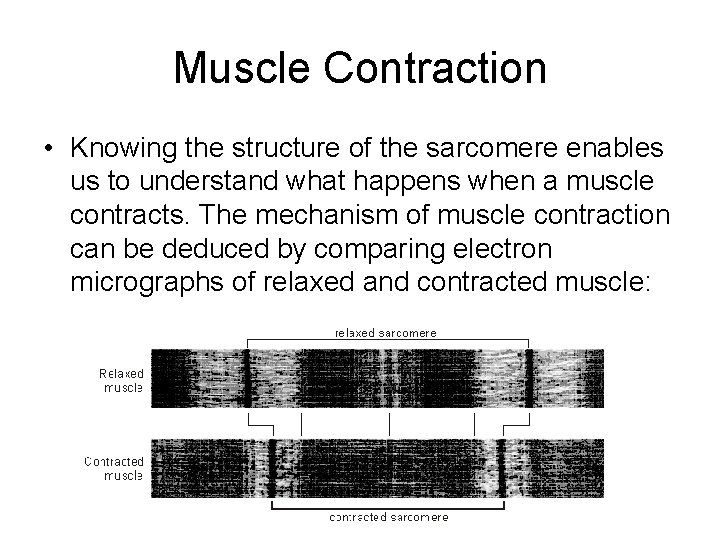 Muscle Contraction

• Knowing the structure of the sarcomere enables us to understand what happens when a muscle contracts. The mechanism of muscle contraction can be deduced by comparing electron micrographs of relaxed and contracted muscle:

relaxed sarcomere

Relaxed muscle

Contracted muscle

contracted sarcomere